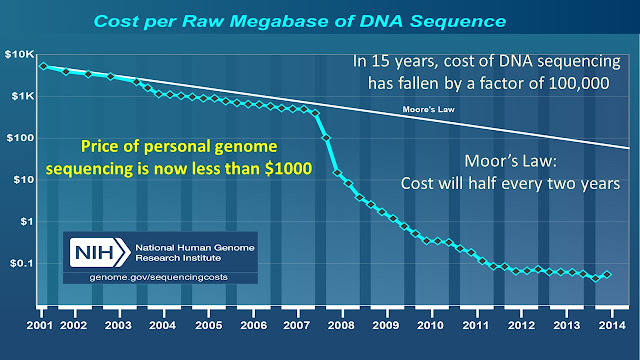 Cost per Raw Megabase of DNA Sequence

$10K
$1K
$100
$10
$1
$0.1

In 15 years, cost of DNA sequencing has fallen by a factor of 100,000

Moore's Law

Price of personal genome sequencing is now less than $1000

Moor's Law:
Cost will half every two years

NIH National Human Genome Research Institute
genome.gov/sequencingcosts

2001 2002 2003 2004 2005 2006 2007 2008 2009 2010 2011 2012 2013 2014